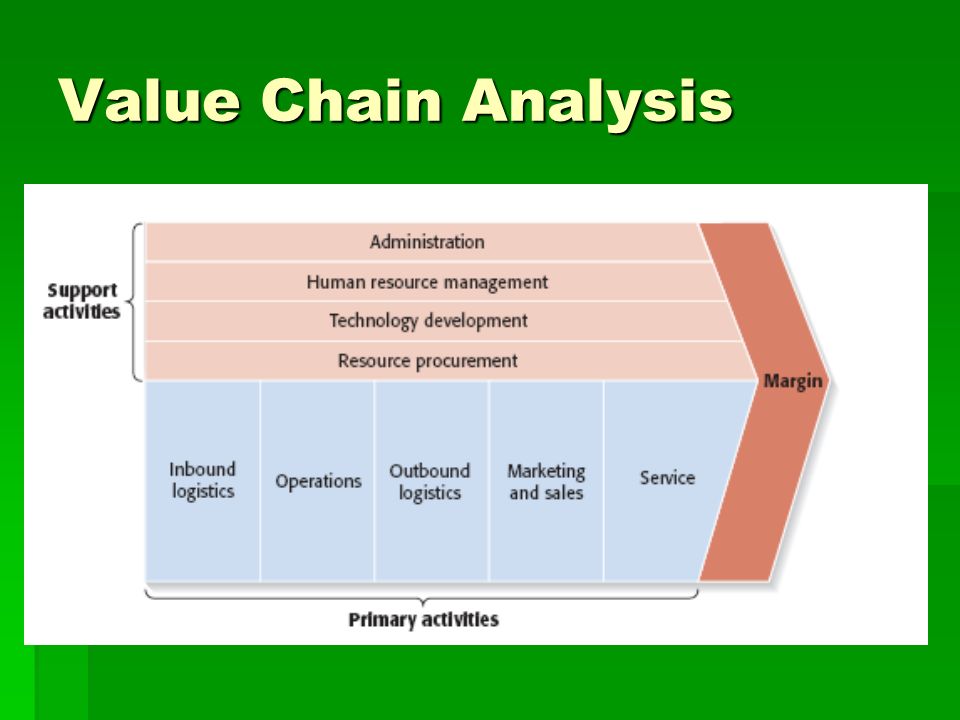 Value Chain Analysis

Support activities

Administration

Human resource management

Technology development

Resource procurement

Margin

Inbound logistics

Operations

Outbound logistics

Marketing and sales

Service

Primary activities